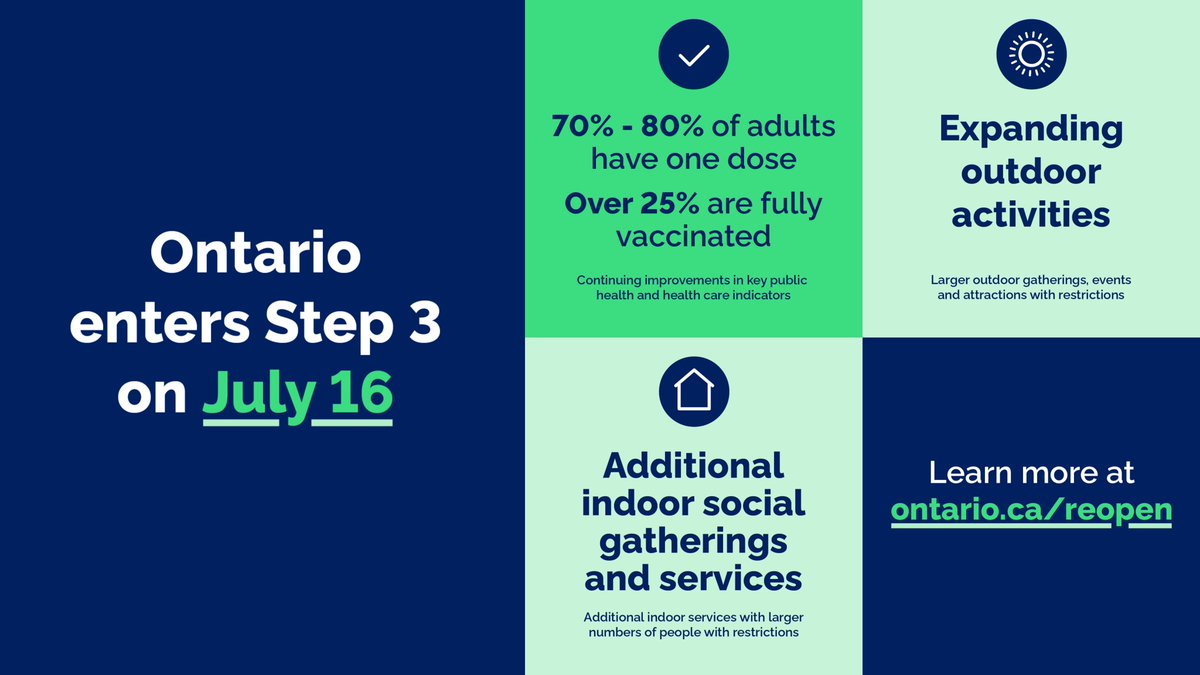 Ontario enters Step 3 on July 16

70% - 80% of adults have one dose

Over 25% are fully vaccinated

Continuing improvements in key public health and health care indicators

Expanding outdoor activities

Larger outdoor gatherings, events and attractions with restrictions

Additional indoor social gatherings and services

Additional indoor services with larger numbers of people with restrictions

Learn more at ontario.ca/reopen